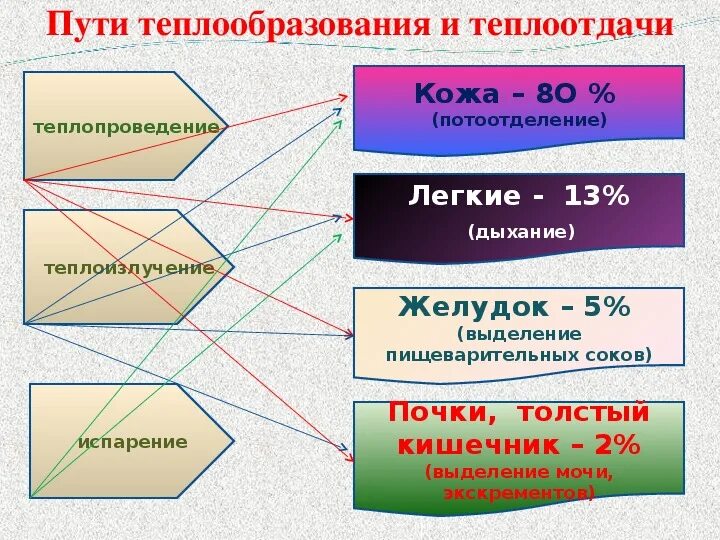 Пути теплообразования и теплоотдачи

теплопроведение

теплоизлучение

испарение

Кожа – 8О %
(потоотделение)

Легкие - 13%
(дыхание)

Желудок – 5%
(выделение пищеварительных соков)

Почки, толстый кишечник – 2%
(выделение мочи, экскрементов)